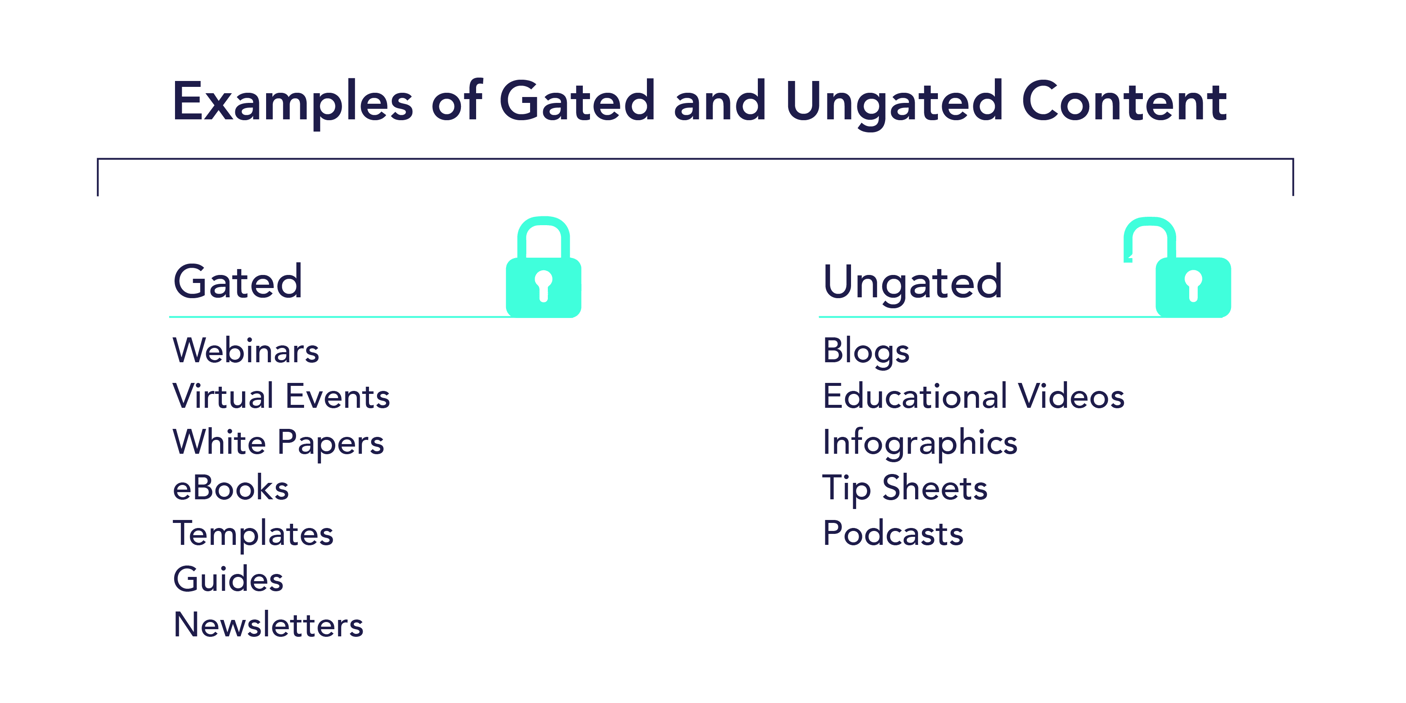 Examples of Gated and Ungated Content

Gated

Webinars
Virtual Events
White Papers
eBooks
Templates
Guides
Newsletters

Ungated

Blogs
Educational Videos
Infographics
Tip Sheets
Podcasts